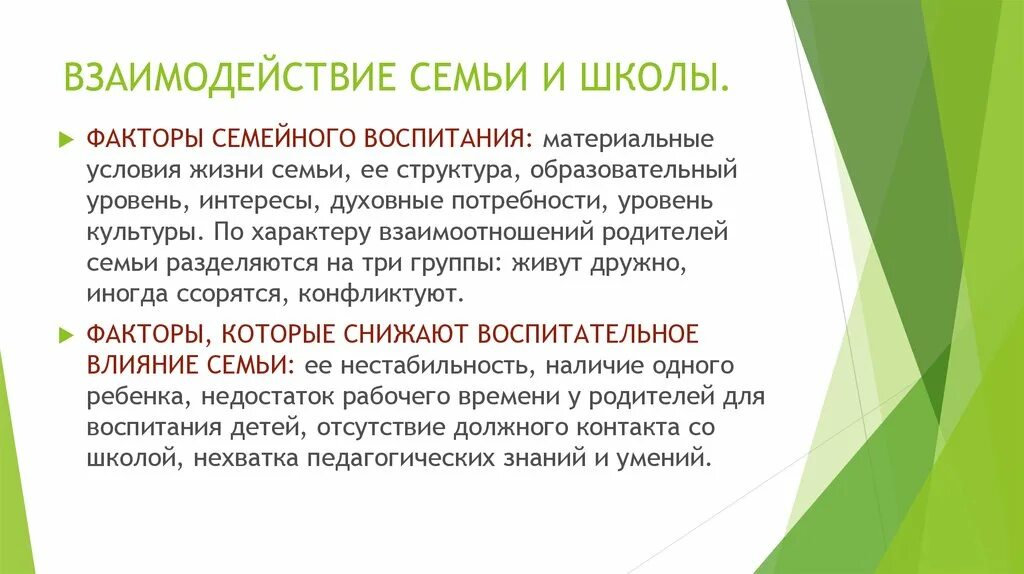 ВЗАИМОДЕЙСТВИЕ СЕМЬИ И ШКОЛЫ.

ФАКТОРЫ СЕМЕЙНОГО ВОСПИТАНИЯ: материальные условия жизни семьи, ее структура, образовательный уровень, интересы, духовные потребности, уровень культуры. По характеру взаимоотношений родителей семьи разделяются на три группы: живут дружно, иногда ссорятся, конфликтуют.

ФАКТОРЫ, КОТОРЫЕ СНИЖАЮТ ВОСПИТАТЕЛЬНОЕ ВЛИЯНИЕ СЕМЬИ: ее нестабильность, наличие одного ребенка, недостаток рабочего времени у родителей для воспитания детей, отсутствие должного контакта со школой, нехватка педагогических знаний и умений.